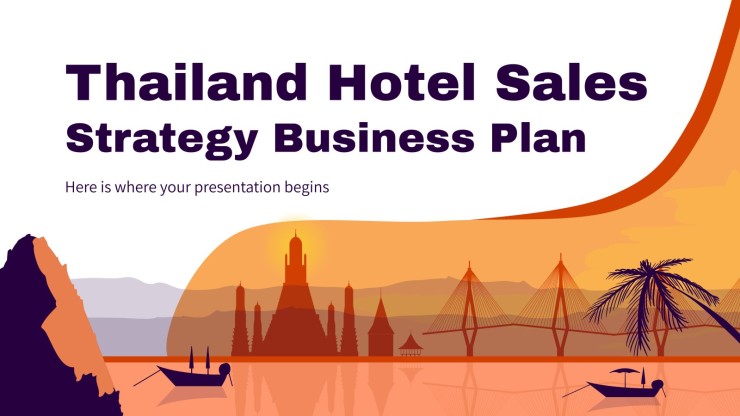 Thailand Hotel Sales Strategy Business Plan

Here is where your presentation begins